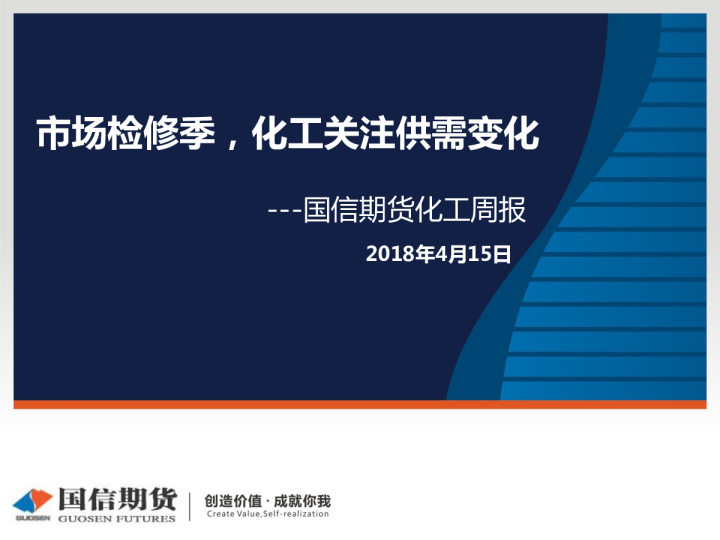 市场检修季，化工关注供需变化

---国信期货化工周报

2018年4月15日

GUOSEN 国信期货 GUOSEN FUTURES

创造价值 · 成就你我
Create Value,Self-realization